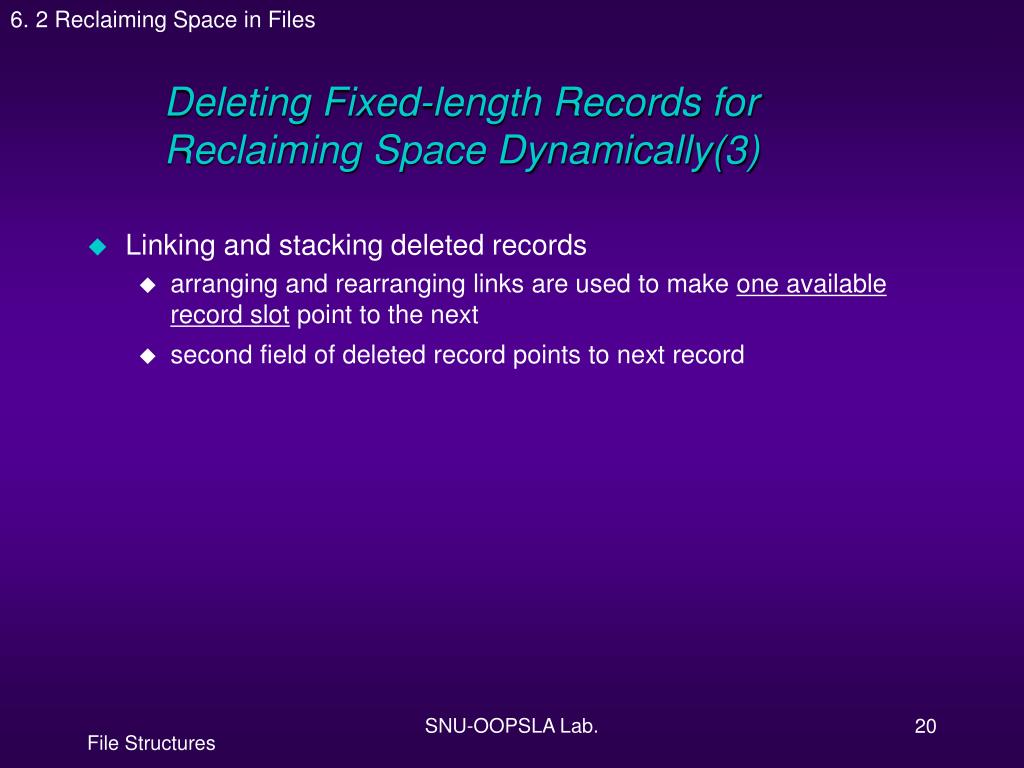 6. 2 Reclaiming Space in Files

Deleting Fixed-length Records for Reclaiming Space Dynamically(3)

Linking and stacking deleted records

arranging and rearranging links are used to make one available record slot point to the next

second field of deleted record points to next record

SNU-OOPSLA Lab.

20

File Structures